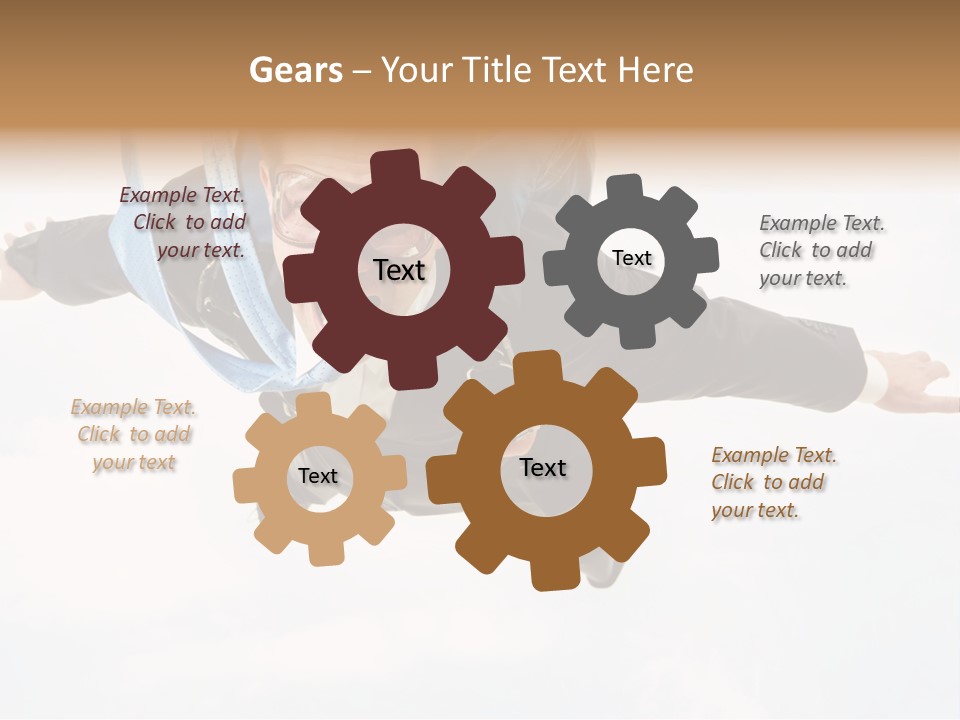 Gears – Your Title Text Here

Example Text. Click to add your text.

Text

Text

Example Text. Click to add your text.

Example Text. Click to add your text

Text

Text

Example Text. Click to add your text.